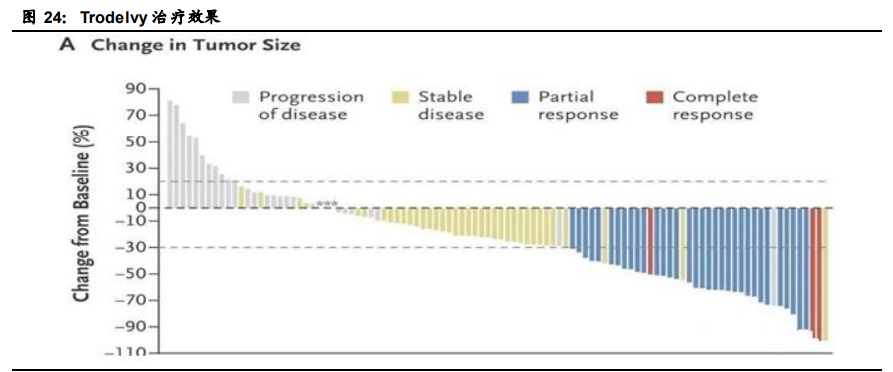 图 24: Trodelvy 治疗效果

A Change in Tumor Size

Progression of disease
Stable disease
Partial response
Complete response

Change from Baseline (%)

90
70
50
30
10
0
−10
−30
−50
−70
−90
−110

***